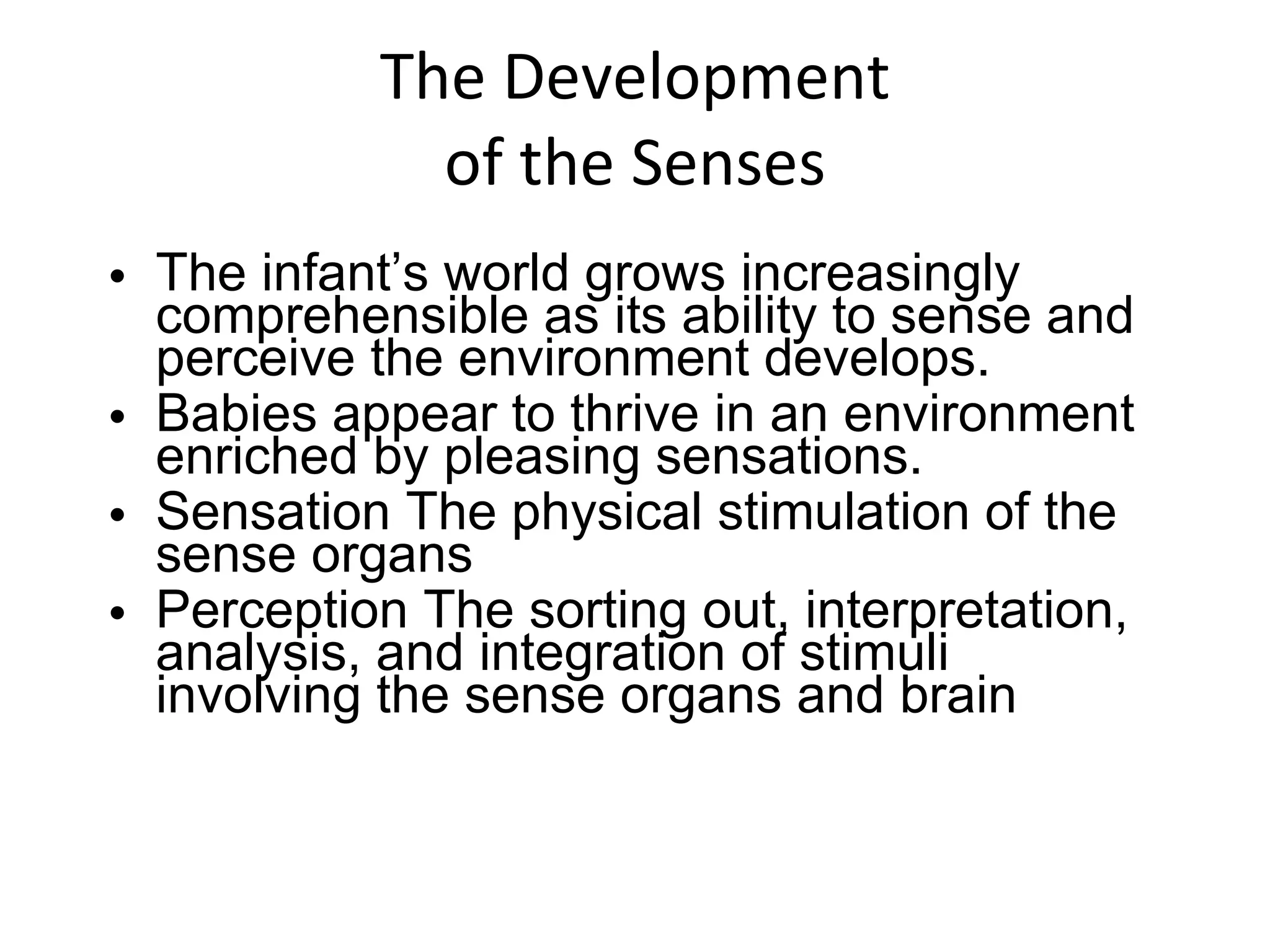 The Development of the Senses

• The infant’s world grows increasingly comprehensible as its ability to sense and perceive the environment develops.
• Babies appear to thrive in an environment enriched by pleasing sensations.
• Sensation The physical stimulation of the sense organs
• Perception The sorting out, interpretation, analysis, and integration of stimuli involving the sense organs and brain